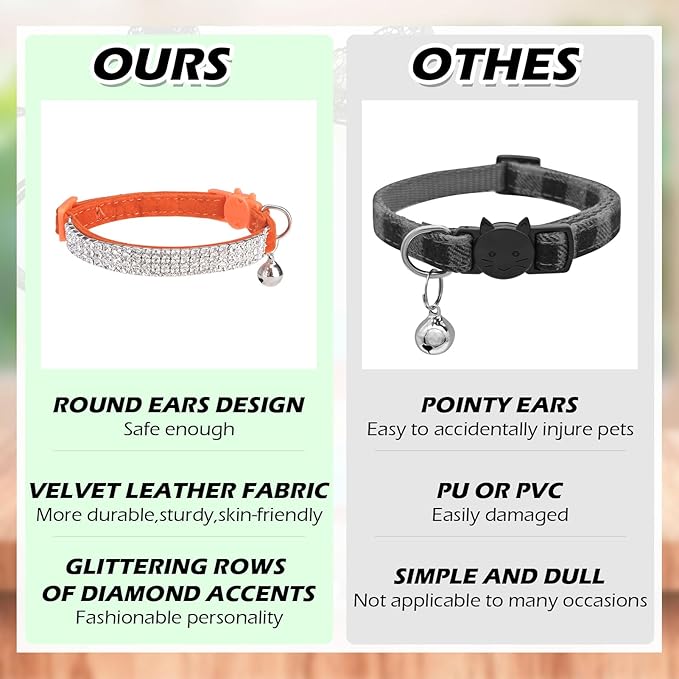 OURS

ROUND EARS DESIGN
Safe enough

VELVET LEATHER FABRIC
More durable,sturdy,skin-friendly

GLITTERING ROWS OF DIAMOND ACCENTS
Fashionable personality

OTHES

POINTY EARS
Easy to accidentally injure pets

PU OR PVC
Easily damaged

SIMPLE AND DULL
Not applicable to many occasions